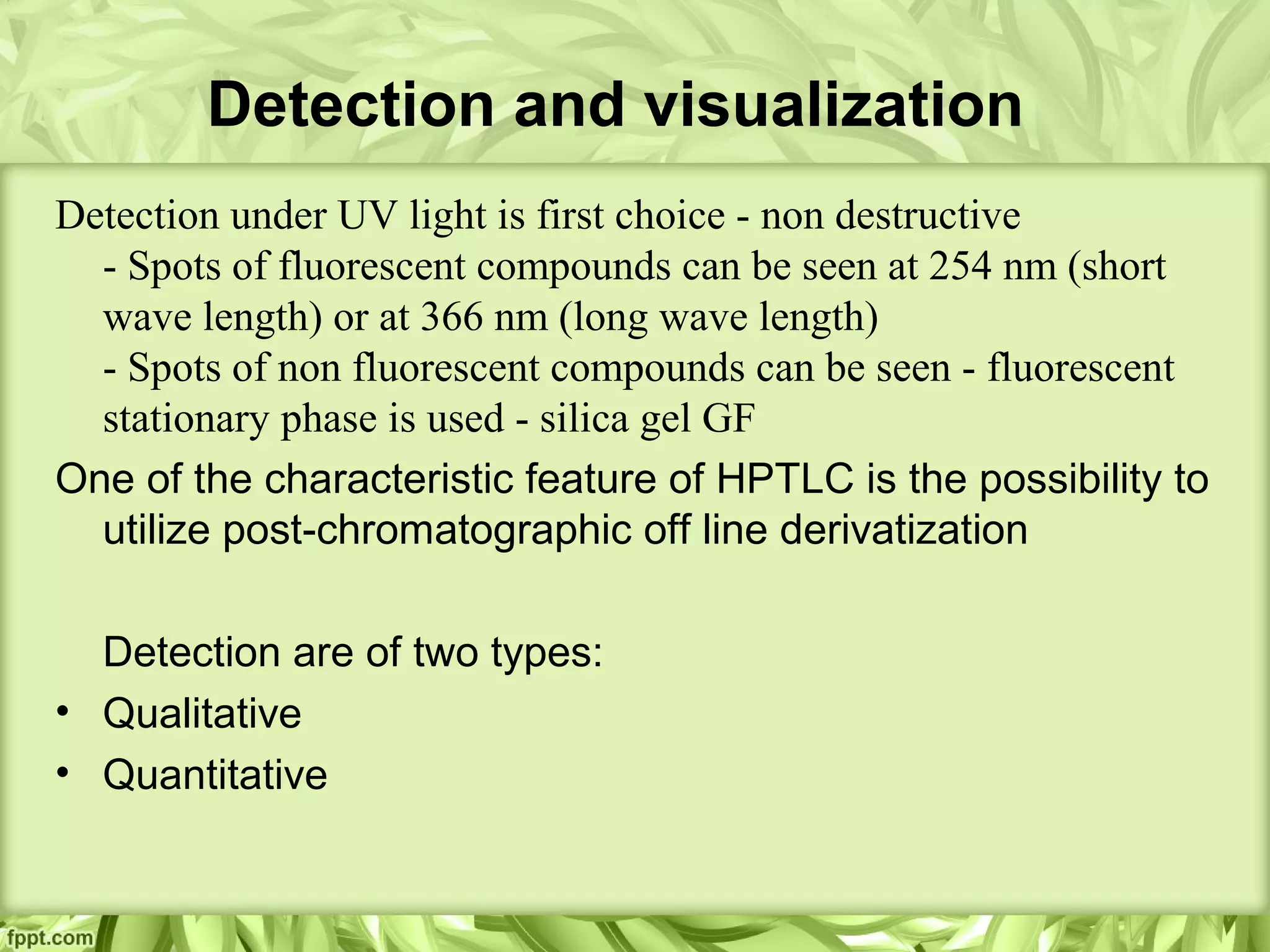 Detection and visualization

Detection under UV light is first choice - non destructive
- Spots of fluorescent compounds can be seen at 254 nm (short wave length) or at 366 nm (long wave length)
- Spots of non fluorescent compounds can be seen - fluorescent stationary phase is used - silica gel GF

One of the characteristic feature of HPTLC is the possibility to utilize post-chromatographic off line derivatization

Detection are of two types:

• Qualitative
• Quantitative

fppt.com